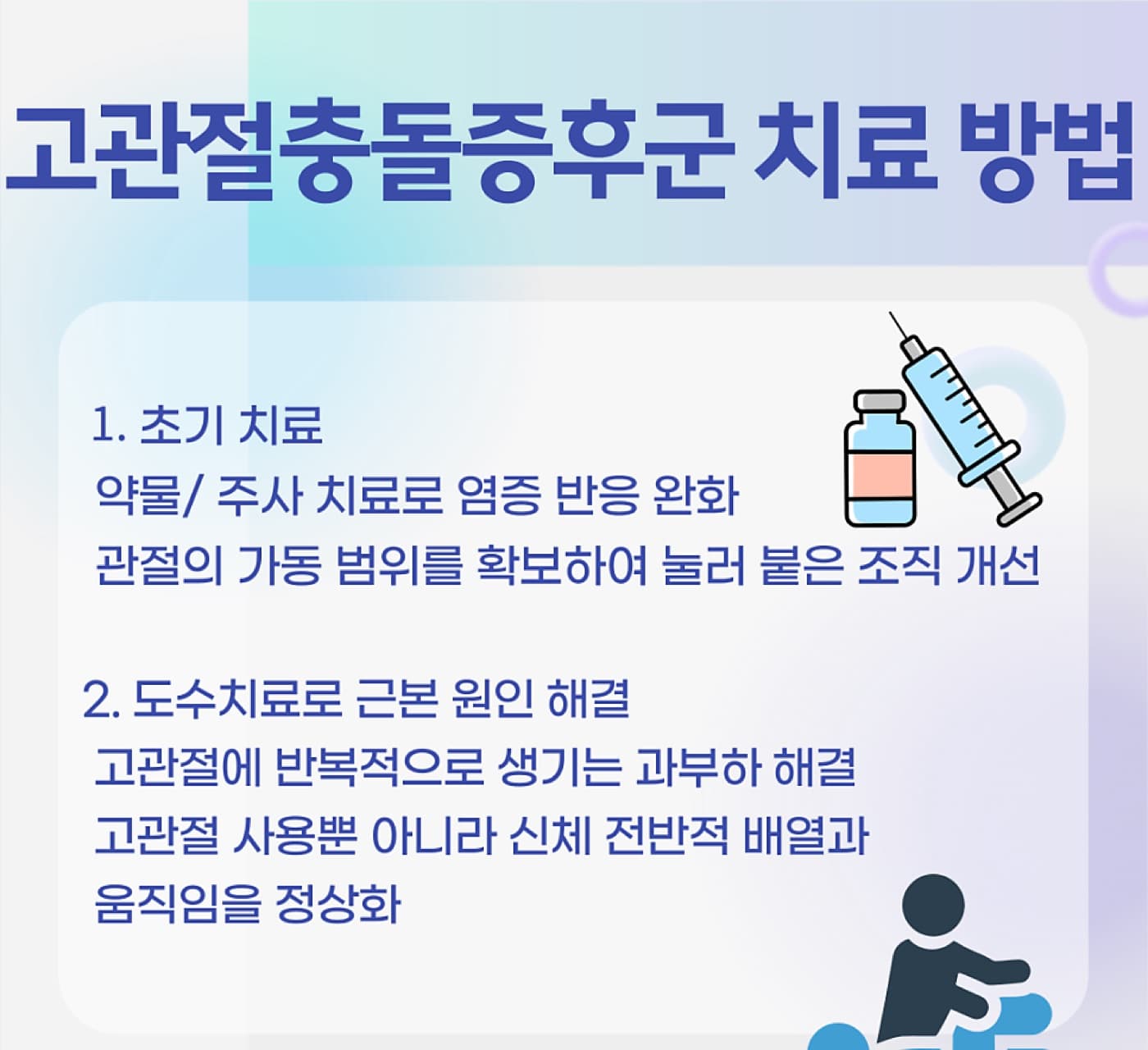 고관절충돌증후군 치료 방법

1. 초기 치료
약물/ 주사 치료로 염증 반응 완화
관절의 가동 범위를 확보하여 눌러 붙은 조직 개선

2. 도수치료로 근본 원인 해결
고관절에 반복적으로 생기는 과부하 해결
고관절 사용뿐 아니라 신체 전반적 배열과
움직임을 정상화